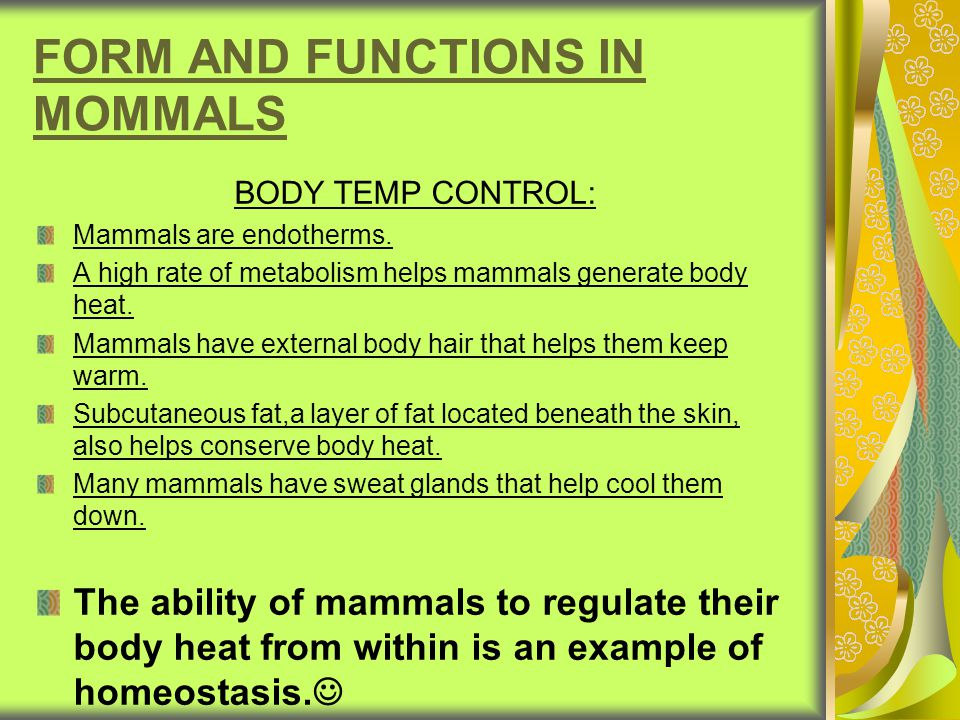 FORM AND FUNCTIONS IN MOMMALS

BODY TEMP CONTROL:

Mammals are endotherms.

A high rate of metabolism helps mammals generate body heat.

Mammals have external body hair that helps them keep warm.

Subcutaneous fat,a layer of fat located beneath the skin, also helps conserve body heat.

Many mammals have sweat glands that help cool them down.

The ability of mammals to regulate their body heat from within is an example of homeostasis.☺